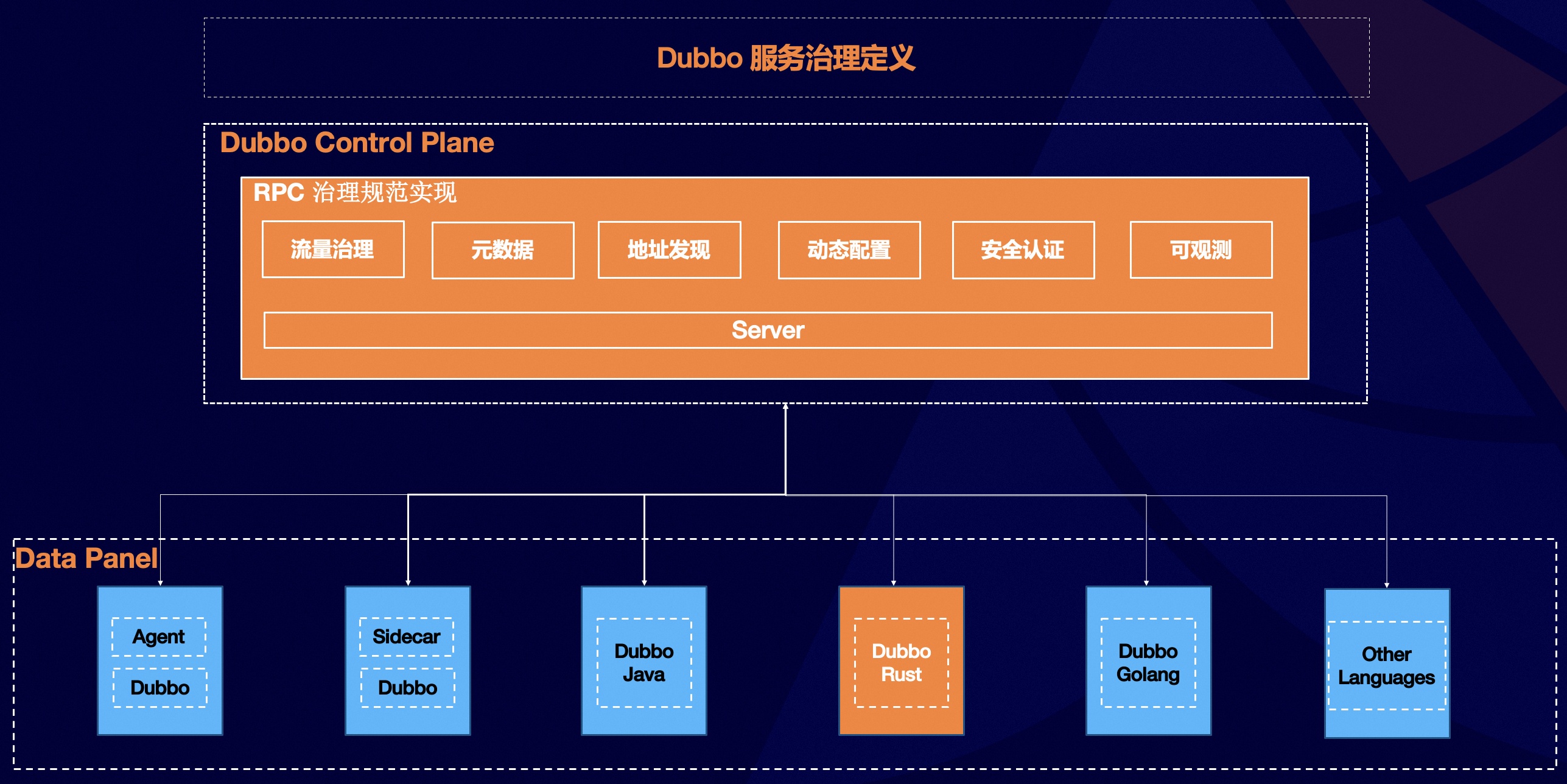 Dubbo 服务治理定义

Dubbo Control Plane

RPC 治理规范实现

流量治理

元数据

地址发现

动态配置

安全认证

可观测

Server

Data Panel

Agent

Dubbo

Sidecar

Dubbo

Dubbo Java

Dubbo Rust

Dubbo Golang

Other Languages